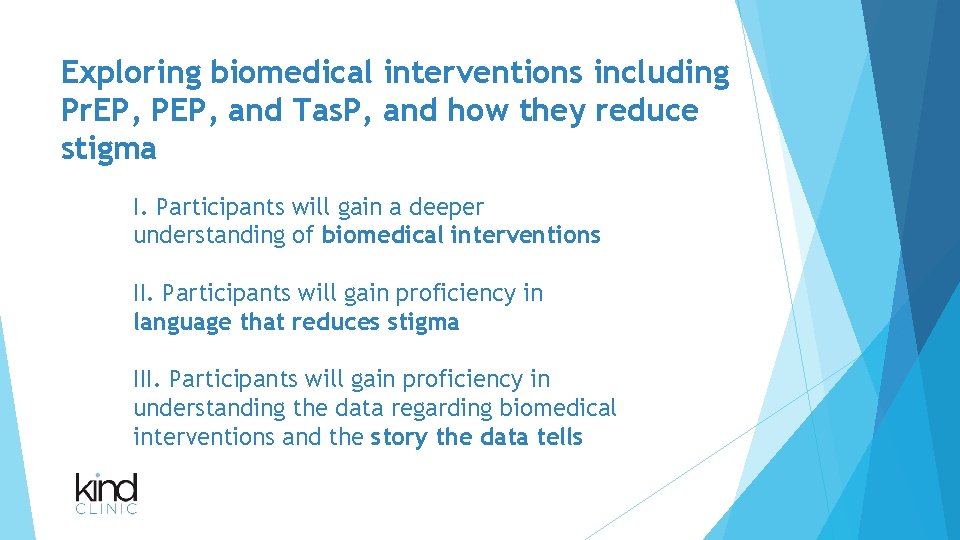 Exploring biomedical interventions including PrEP, PEP, and TasP, and how they reduce stigma

I. Participants will gain a deeper understanding of biomedical interventions

II. Participants will gain proficiency in language that reduces stigma

III. Participants will gain proficiency in understanding the data regarding biomedical interventions and the story the data tells

kind
CLINIC